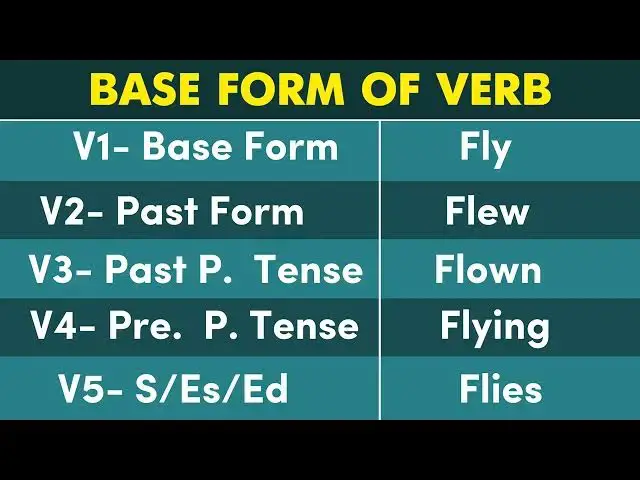 BASE FORM OF VERB

| V1- Base Form | Fly |
|---|---|
| V2- Past Form | Flew |
| V3- Past P. Tense | Flown |
| V4- Pre. P. Tense | Flying |
| V5- S/Es/Ed | Flies |